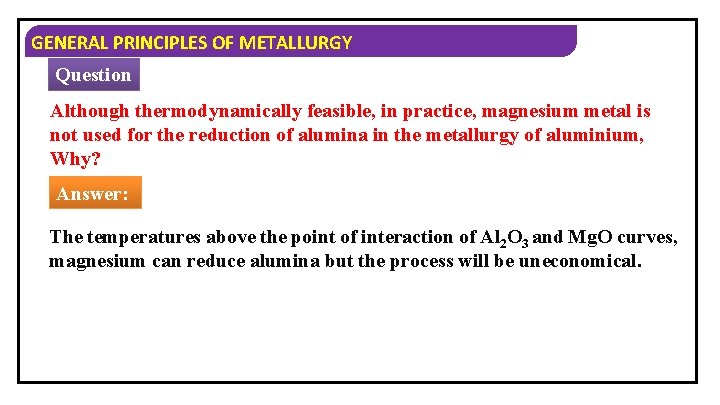 GENERAL PRINCIPLES OF METALLURGY

Question

Although thermodynamically feasible, in practice, magnesium metal is not used for the reduction of alumina in the metallurgy of aluminium, Why?

Answer:

The temperatures above the point of interaction of $Al_2O_3$ and MgO curves, magnesium can reduce alumina but the process will be uneconomical.